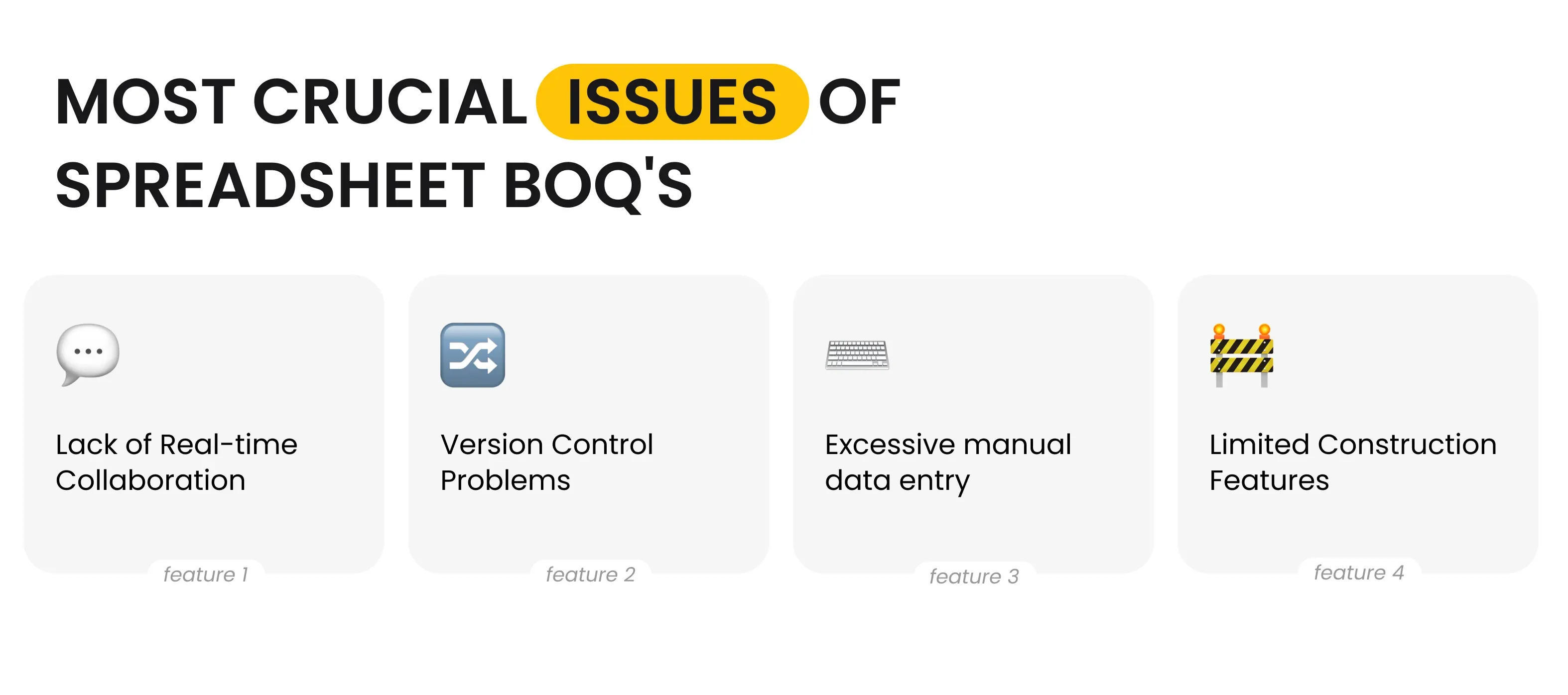 MOST CRUCIAL ISSUES OF SPREADSHEET BOQ'S

Lack of Real-time Collaboration

feature 1

Version Control Problems

feature 2

Excessive manual data entry

feature 3

Limited Construction Features

feature 4